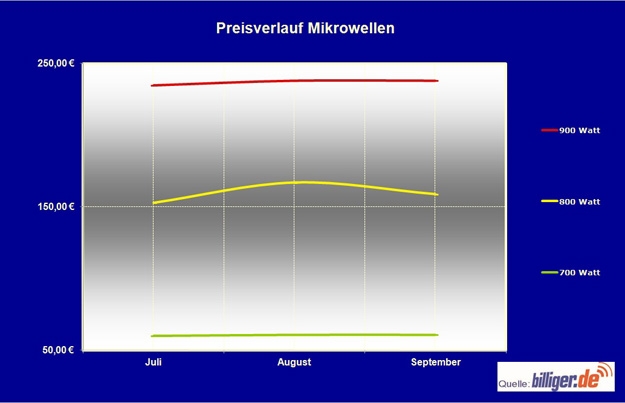 Preisverlauf Mikrowellen

250,00 €

150,00 €

50,00 €

Juli

August

September

900 Watt

800 Watt

700 Watt

Quelle: billiger.de